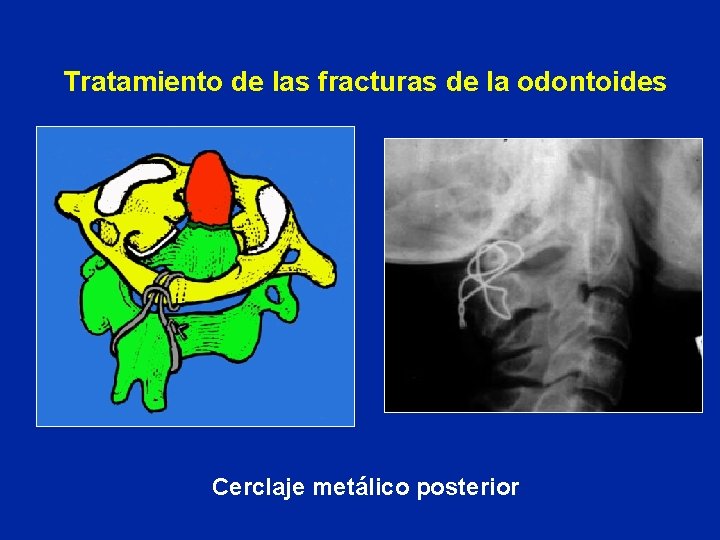 Tratamiento de las fracturas de la odontoides

Cerclaje metálico posterior